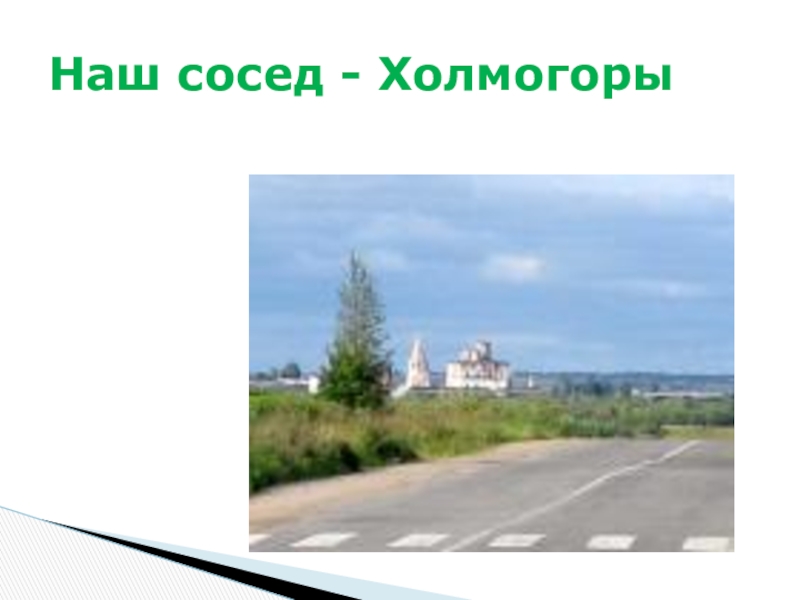 Наш сосед - Холмогоры